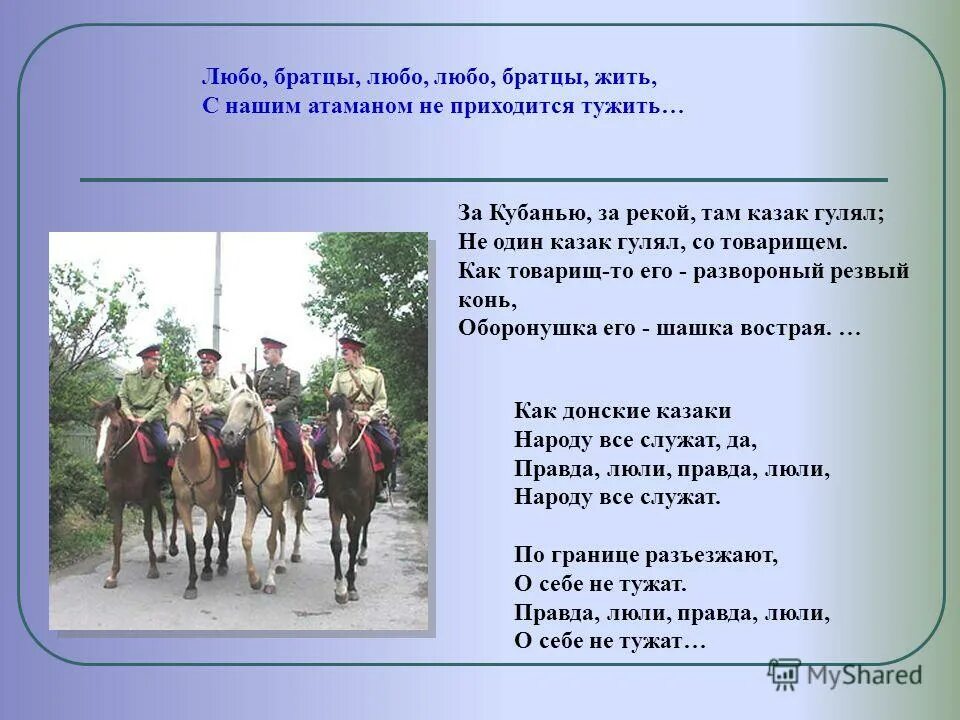 Любо, братцы, любо, любо, братцы, жить,
С нашим атаманом не приходится тужить…

За Кубанью, за рекой, там казак гулял;
Не один казак гулял, со товарищем.
Как товарищ-то его - развороный резвый конь,
Оборонушка его - шашка вострая. …

Как донские казаки
Народу все служат, да,
Правда, люли, правда, люли,
Народу все служат.

По границе разъезжают,
О себе не тужат.
Правда, люли, правда, люли,
О себе не тужат…

MyShared